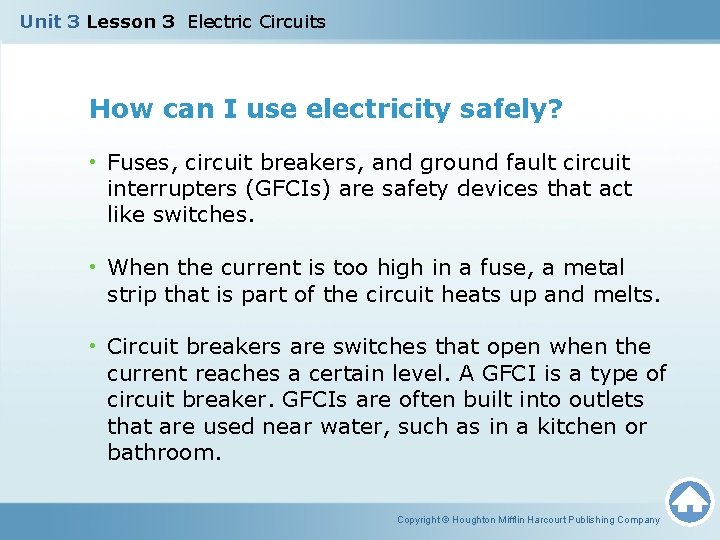 Unit 3 Lesson 3 Electric Circuits

How can I use electricity safely?

• Fuses, circuit breakers, and ground fault circuit interrupters (GFCIs) are safety devices that act like switches.

• When the current is too high in a fuse, a metal strip that is part of the circuit heats up and melts.

• Circuit breakers are switches that open when the current reaches a certain level. A GFCI is a type of circuit breaker. GFCIs are often built into outlets that are used near water, such as in a kitchen or bathroom.

Copyright © Houghton Mifflin Harcourt Publishing Company